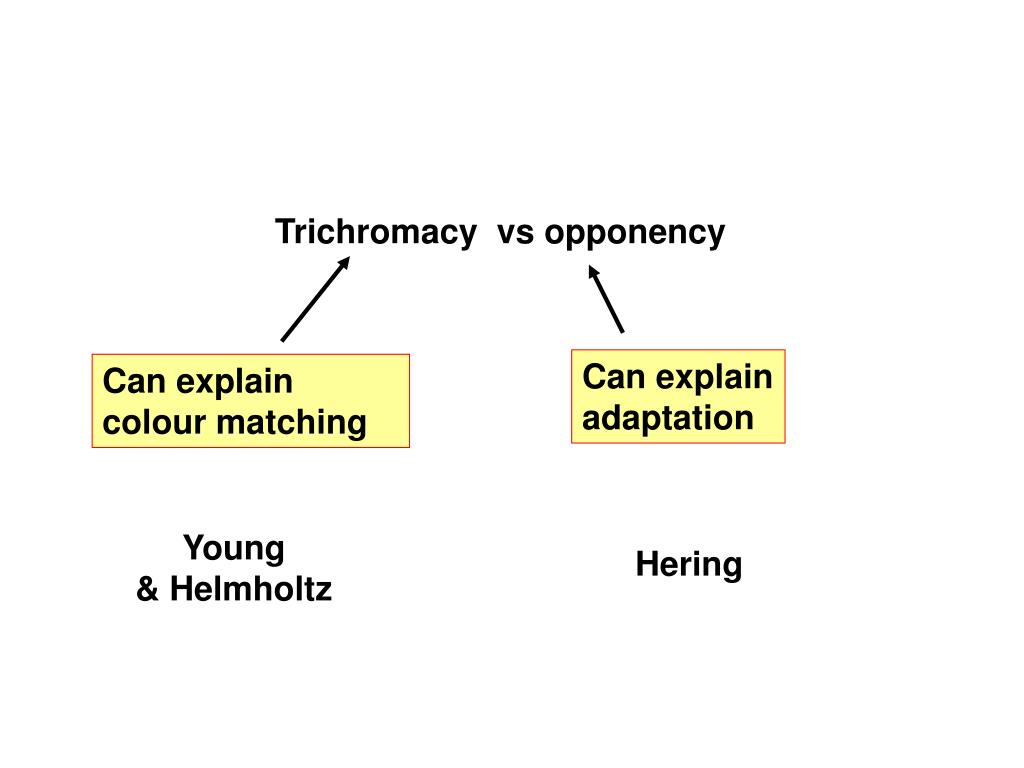 Trichromacy vs opponency

Can explain colour matching

Can explain adaptation

Young
& Helmholtz

Hering